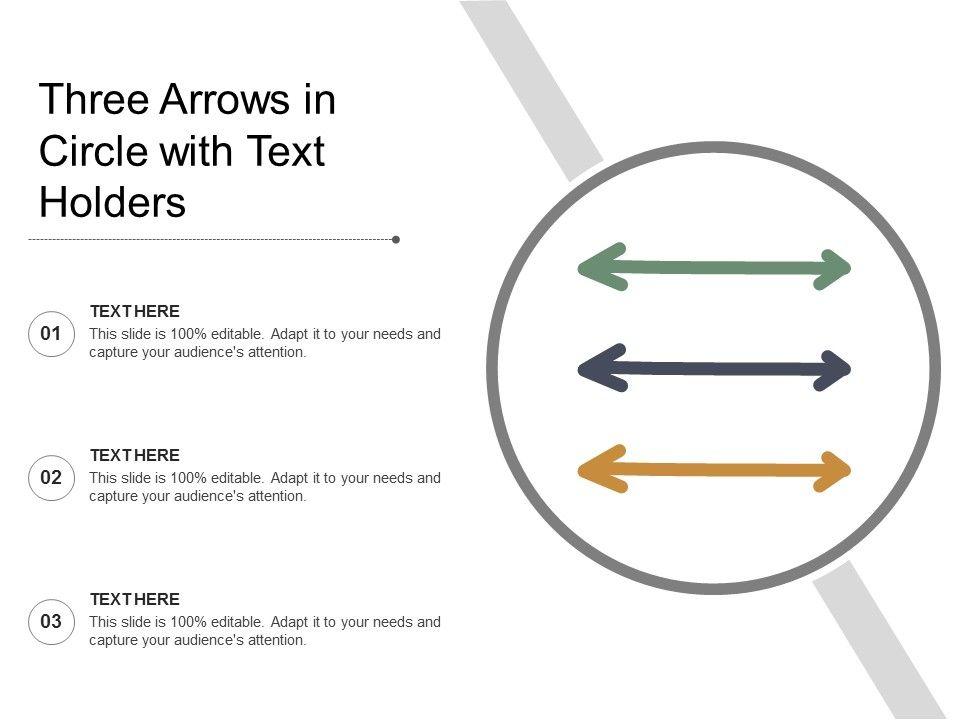 Three Arrows in Circle with Text Holders

01
TEXT HERE
This slide is 100% editable. Adapt it to your needs and capture your audience's attention.

02
TEXT HERE
This slide is 100% editable. Adapt it to your needs and capture your audience's attention.

03
TEXT HERE
This slide is 100% editable. Adapt it to your needs and capture your audience's attention.